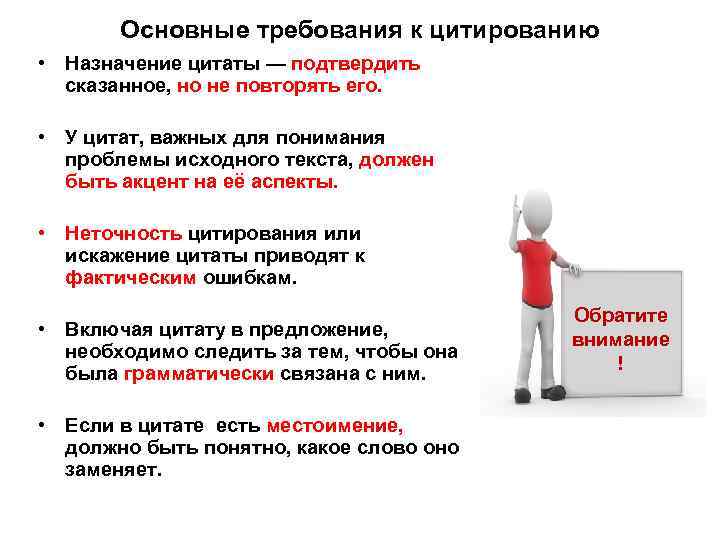 Основные требования к цитированию

• Назначение цитаты — подтвердить сказанное, но не повторять его.

• У цитат, важных для понимания проблемы исходного текста, должен быть акцент на её аспекты.

• Неточность цитирования или искажение цитаты приводят к фактическим ошибкам.

• Включая цитату в предложение, необходимо следить за тем, чтобы она была грамматически связана с ним.

• Если в цитате есть местоимение, должно быть понятно, какое слово оно заменяет.

Обратите внимание !